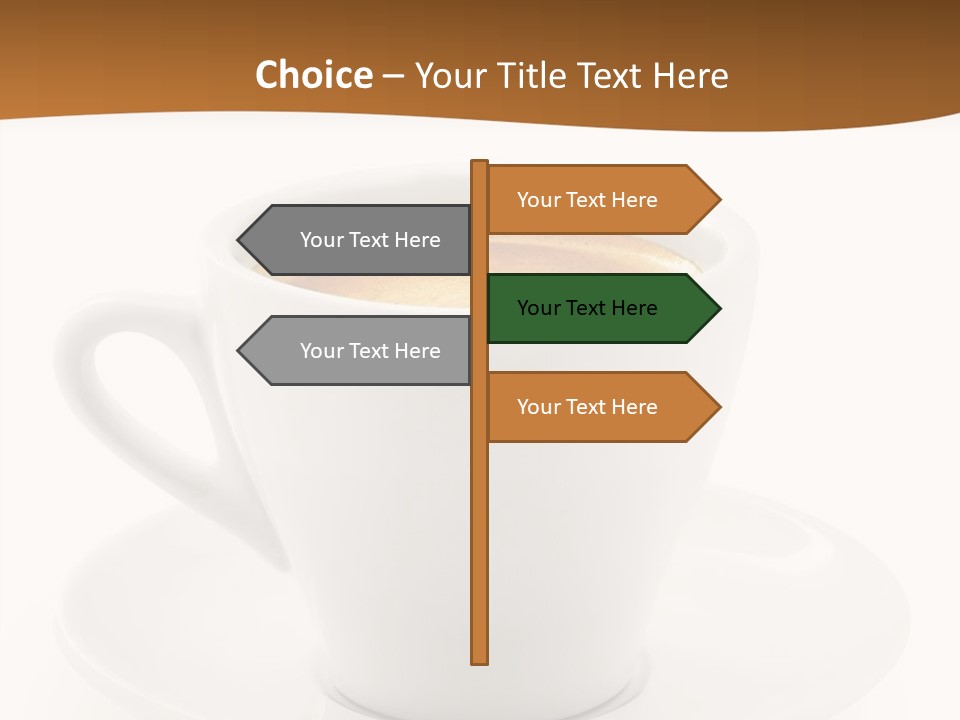 Choice – Your Title Text Here

Your Text Here

Your Text Here

Your Text Here

Your Text Here

Your Text Here